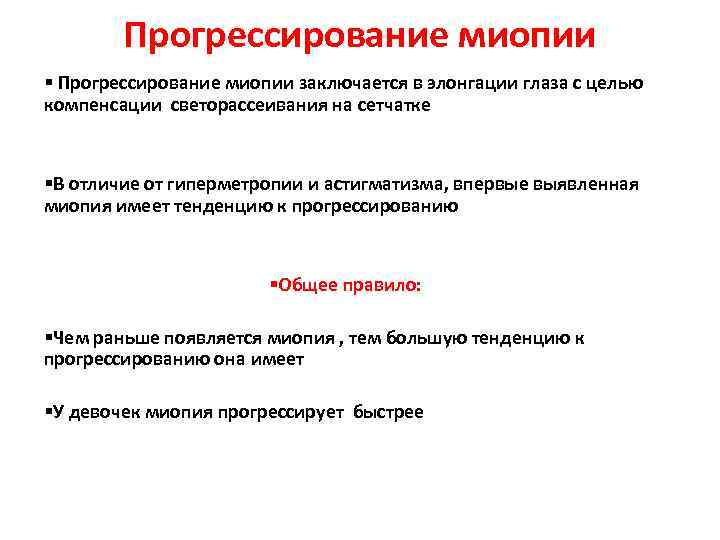 Прогрессирование миопии

▪ Прогрессирование миопии заключается в элонгации глаза с целью компенсации светорассеивания на сетчатке

▪В отличие от гиперметропии и астигматизма, впервые выявленная миопия имеет тенденцию к прогрессированию

▪Общее правило:

▪Чем раньше появляется миопия , тем большую тенденцию к прогрессированию она имеет

▪У девочек миопия прогрессирует быстрее